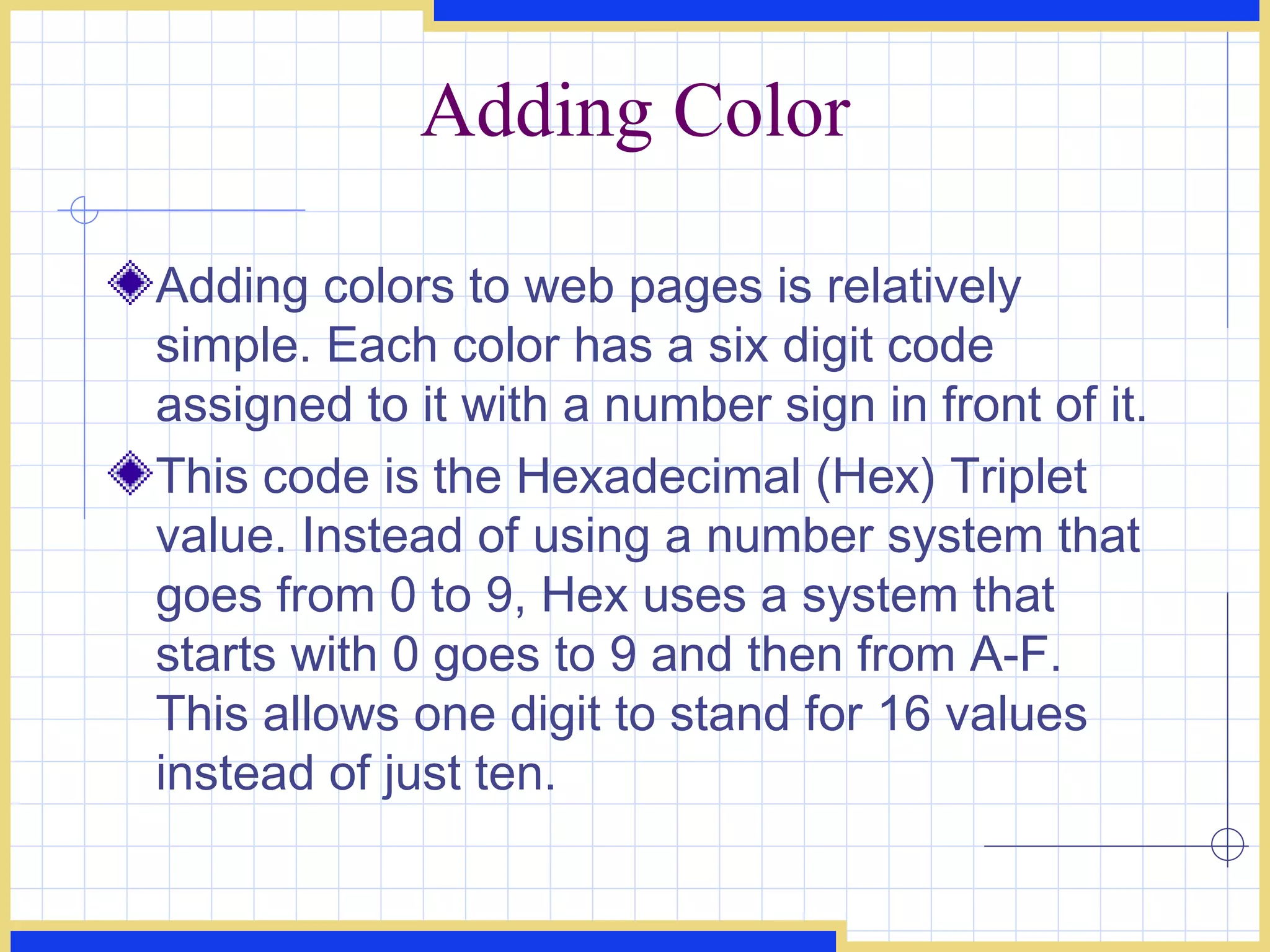 Adding Color

Adding colors to web pages is relatively simple. Each color has a six digit code assigned to it with a number sign in front of it.

This code is the Hexadecimal (Hex) Triplet value. Instead of using a number system that goes from 0 to 9, Hex uses a system that starts with 0 goes to 9 and then from A-F. This allows one digit to stand for 16 values instead of just ten.